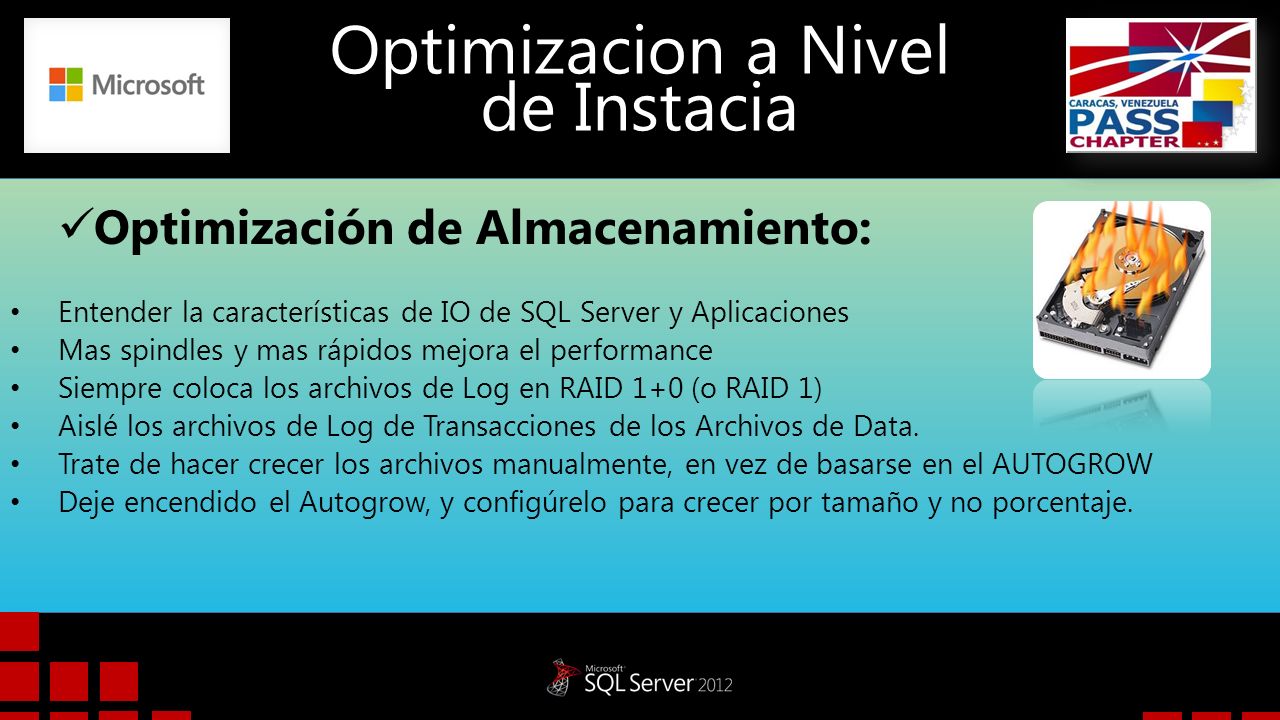 Microsoft

Optimizacion a Nivel de Instacia

CARACAS, VENEZUELA
PASS
CHAPTER

✓Optimización de Almacenamiento:

• Entender la características de IO de SQL Server y Aplicaciones
• Mas spindles y mas rápidos mejora el performance
• Siempre coloca los archivos de Log en RAID 1+0 (o RAID 1)
• Aislé los archivos de Log de Transacciones de los Archivos de Data.
• Trate de hacer crecer los archivos manualmente, en vez de basarse en el AUTOGROW
• Deje encendido el Autogrow, y configúrelo para crecer por tamaño y no porcentaje.

Microsoft
SQL Server 2012